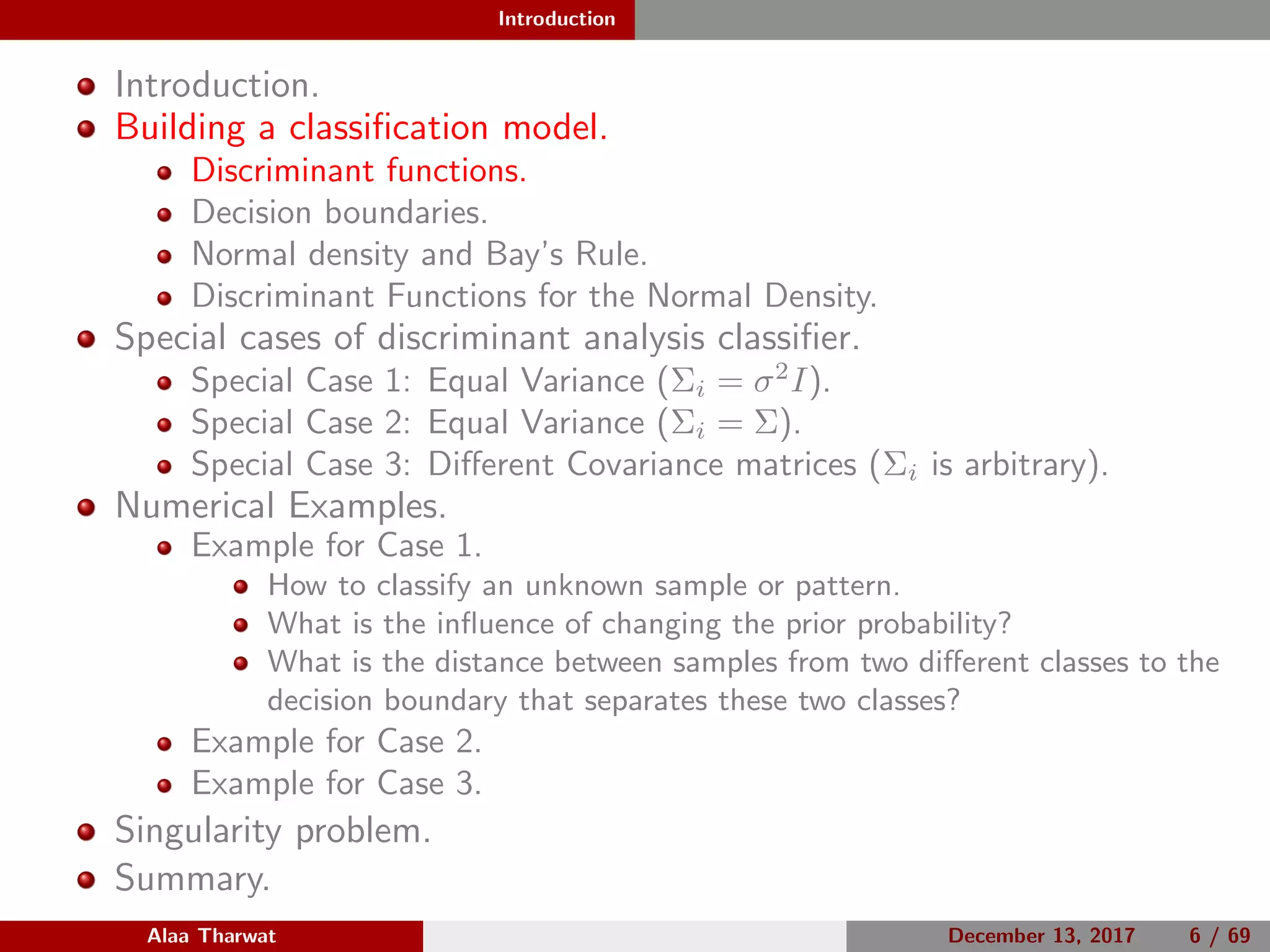 Introduction

- Introduction.
- Building a classification model.
  - Discriminant functions.
  - Decision boundaries.
  - Normal density and Bay's Rule.
  - Discriminant Functions for the Normal Density.
- Special cases of discriminant analysis classifier.
  - Special Case 1: Equal Variance ($\Sigma_i = \sigma^2 I$).
  - Special Case 2: Equal Variance ($\Sigma_i = \Sigma$).
  - Special Case 3: Different Covariance matrices ($\Sigma_i$ is arbitrary).
- Numerical Examples.
  - Example for Case 1.
    - How to classify an unknown sample or pattern.
    - What is the influence of changing the prior probability?
    - What is the distance between samples from two different classes to the decision boundary that separates these two classes?
  - Example for Case 2.
  - Example for Case 3.
- Singularity problem.
- Summary.

Alaa Tharwat December 13, 2017 6 / 69